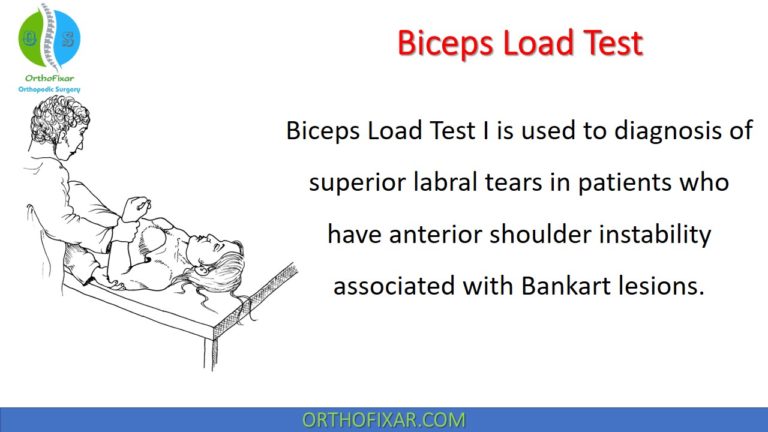 O S
OrthoFixar
Orthopedic Surgery

Biceps Load Test

Biceps Load Test I is used to diagnosis of superior labral tears in patients who have anterior shoulder instability associated with Bankart lesions.

ORTHOFIXAR.COM